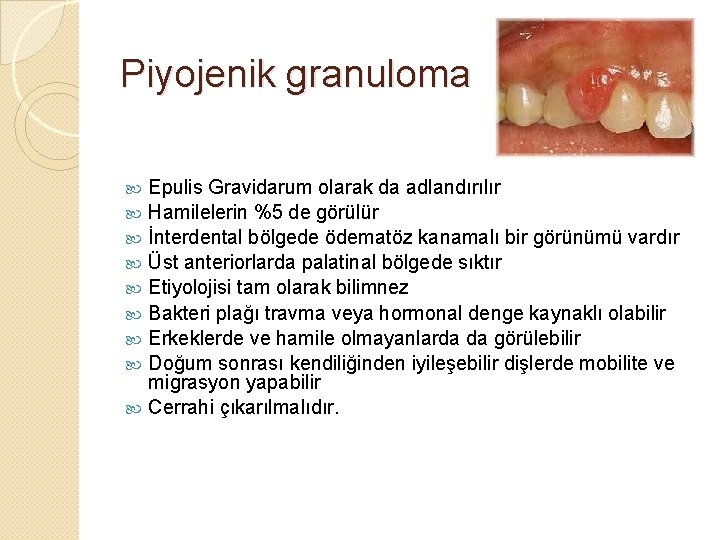 Piyojenik granuloma

Epulis Gravidarum olarak da adlandırılır
Hamilelerin %5 de görülür
İnterdental bölgede ödematöz kanamalı bir görünümü vardır
Üst anteriorlarda palatinal bölgede sıktır
Etiyolojisi tam olarak bilimnez
Bakteri plağı travma veya hormonal denge kaynaklı olabilir
Erkeklerde ve hamile olmayanlarda da görülebilir
Doğum sonrası kendiliğinden iyileşebilir dişlerde mobilite ve migrasyon yapabilir
Cerrahi çıkarılmalıdır.